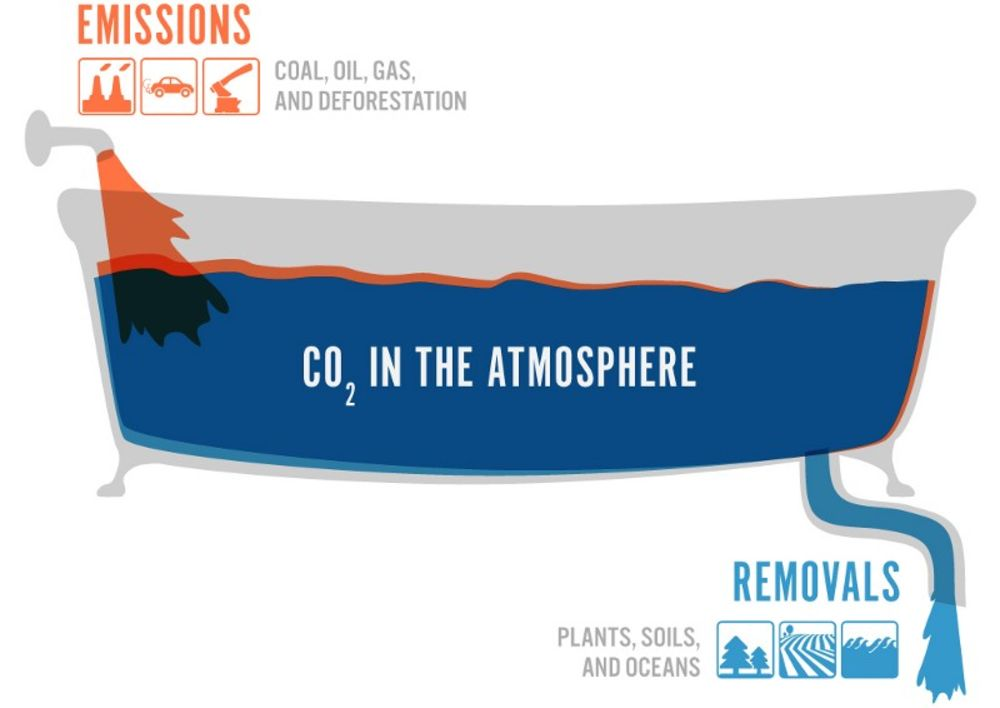 EMISSIONS

COAL, OIL, GAS, AND DEFORESTATION

$CO_2$ IN THE ATMOSPHERE

REMOVALS

PLANTS, SOILS, AND OCEANS